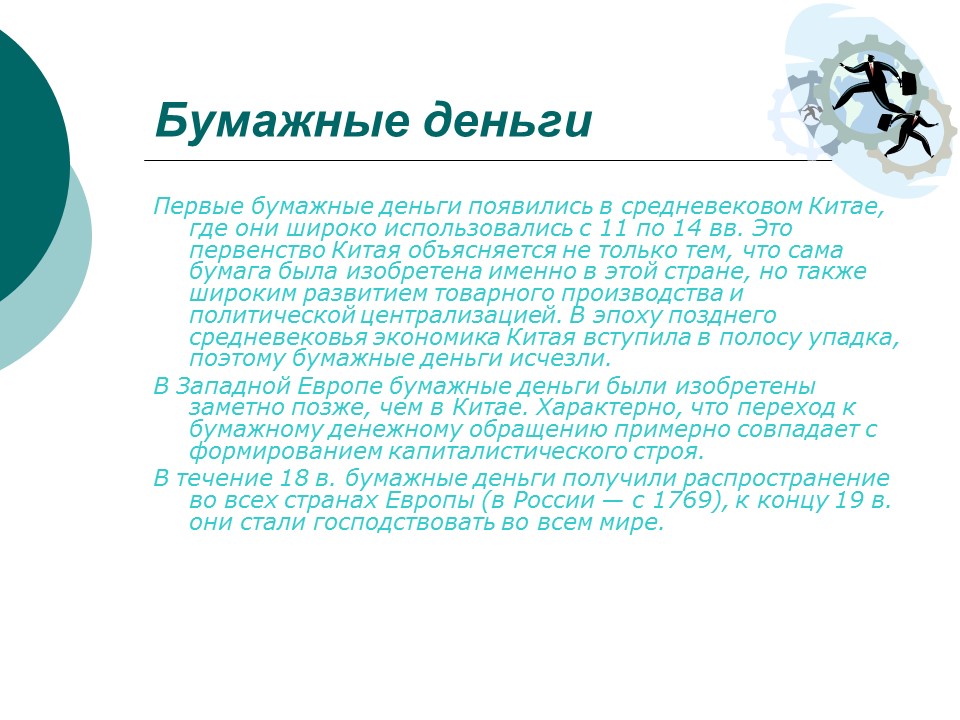 Бумажные деньги

Первые бумажные деньги появились в средневековом Китае, где они широко использовались с 11 по 14 вв. Это первенство Китая объясняется не только тем, что сама бумага была изобретена именно в этой стране, но также широким развитием товарного производства и политической централизацией. В эпоху позднего средневековья экономика Китая вступила в полосу упадка, поэтому бумажные деньги исчезли.

В Западной Европе бумажные деньги были изобретены заметно позже, чем в Китае. Характерно, что переход к бумажному денежному обращению примерно совпадает с формированием капиталистического строя.

В течение 18 в. бумажные деньги получили распространение во всех странах Европы (в России — с 1769), к концу 19 в. они стали господствовать во всем мире.